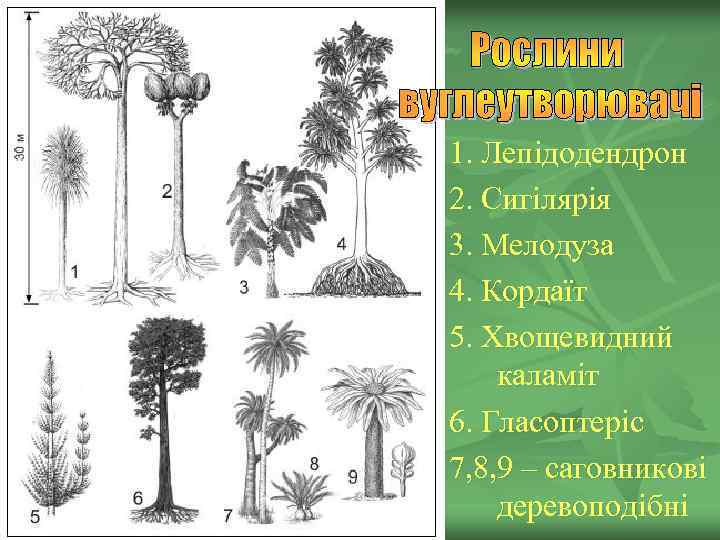 30 м

1

2

3

4

5

6

7

8

9

Рослини вуглеутворювачі

1. Лепідодендрон
2. Сигілярія
3. Мелодуза
4. Кордаїт
5. Хвощевидний каламіт
6. Гласоптеріс
7,8,9 – саговникові деревоподібні